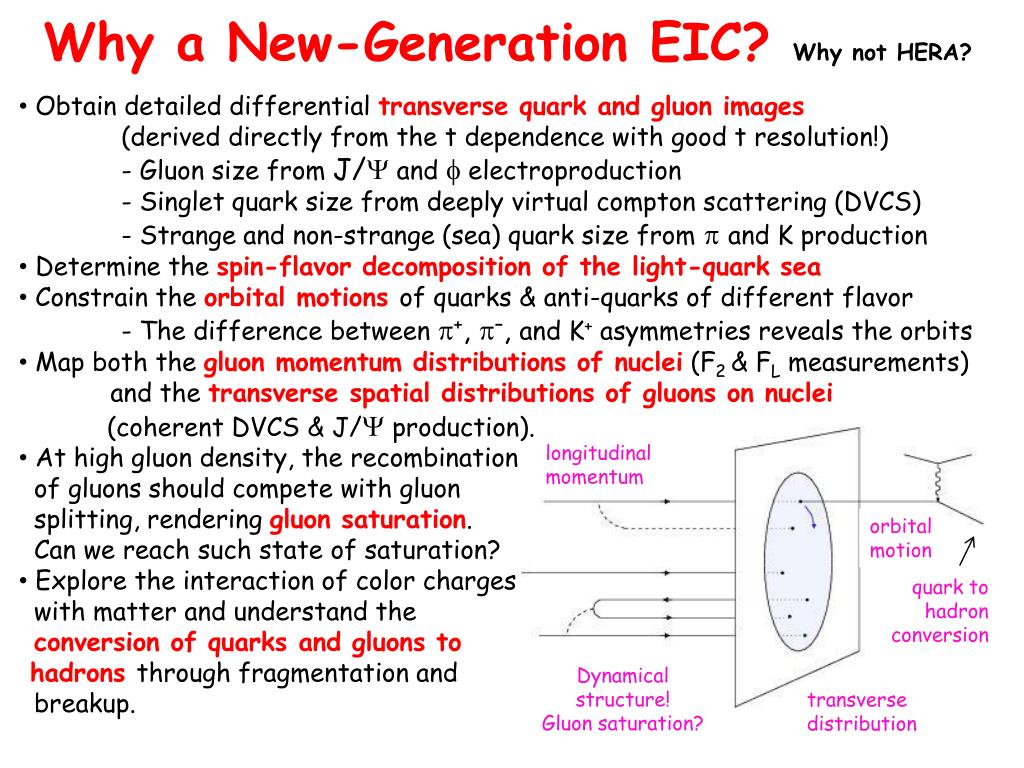 Why a New-Generation EIC? Why not HERA?

• Obtain detailed differential transverse quark and gluon images
(derived directly from the t dependence with good t resolution!)
- Gluon size from $J/\Psi$ and $\phi$ electroproduction
- Singlet quark size from deeply virtual compton scattering (DVCS)
- Strange and non-strange (sea) quark size from $\pi$ and K production
• Determine the spin-flavor decomposition of the light-quark sea
• Constrain the orbital motions of quarks & anti-quarks of different flavor
- The difference between $\pi^+$, $\pi^-$, and $K^+$ asymmetries reveals the orbits
• Map both the gluon momentum distributions of nuclei ($F_2$ & $F_L$ measurements) and the transverse spatial distributions of gluons on nuclei (coherent DVCS & $J/\Psi$ production).
• At high gluon density, the recombination of gluons should compete with gluon splitting, rendering gluon saturation. Can we reach such state of saturation?
• Explore the interaction of color charges with matter and understand the conversion of quarks and gluons to hadrons through fragmentation and breakup.

longitudinal momentum

orbital motion

quark to hadron conversion

Dynamical structure! Gluon saturation?

transverse distribution